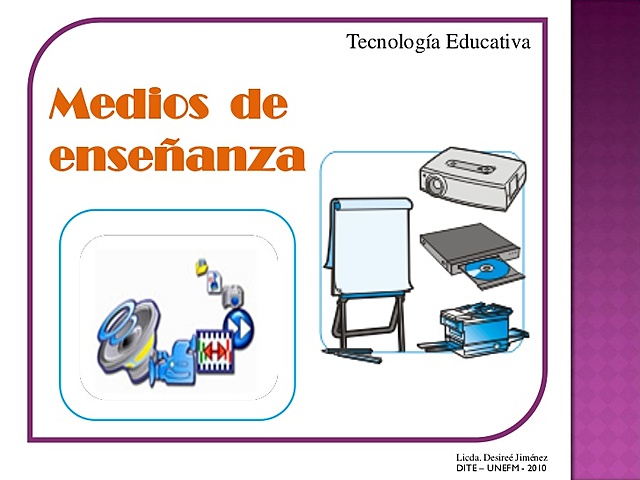 Tecnología Educativa

Medios de enseñanza

Licda. Desireé Jiménez
DITE – UNEFM - 2010